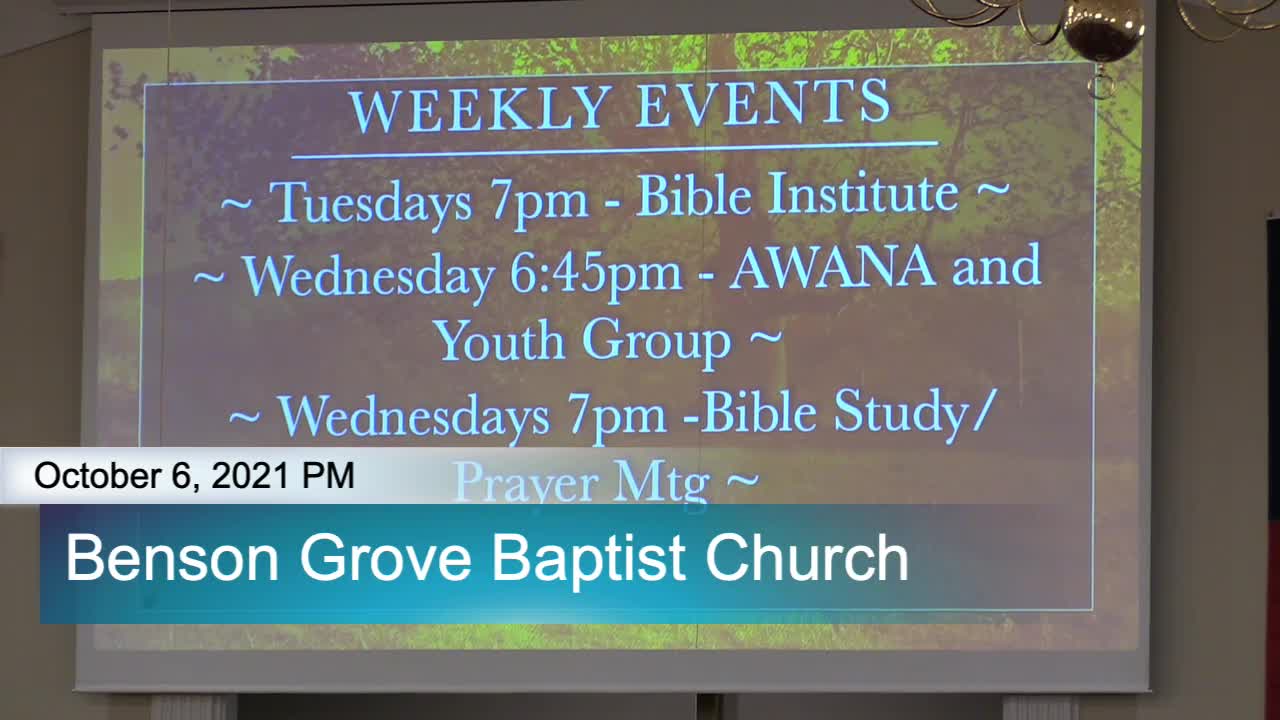 WEEKLY EVENTS

~ Tuesdays 7pm - Bible Institute ~

~ Wednesday 6:45pm - AWANA and Youth Group ~

~ Wednesdays 7pm -Bible Study/ Prayer Mtg ~

October 6, 2021 PM

Benson Grove Baptist Church